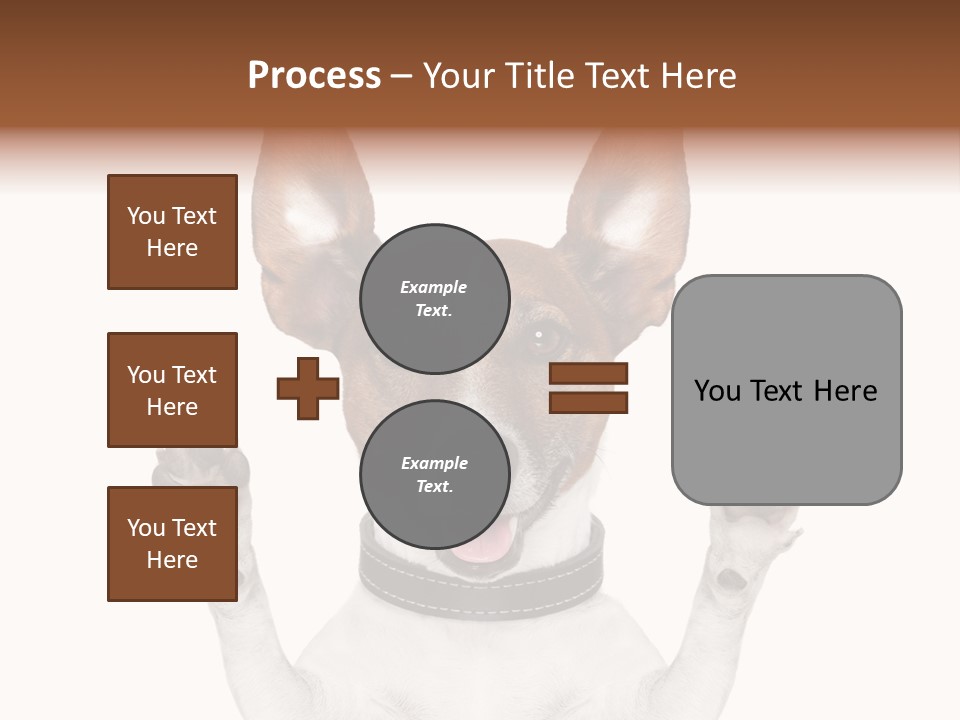 Process – Your Title Text Here

You Text Here

You Text Here

You Text Here

Example Text.

Example Text.

You Text Here